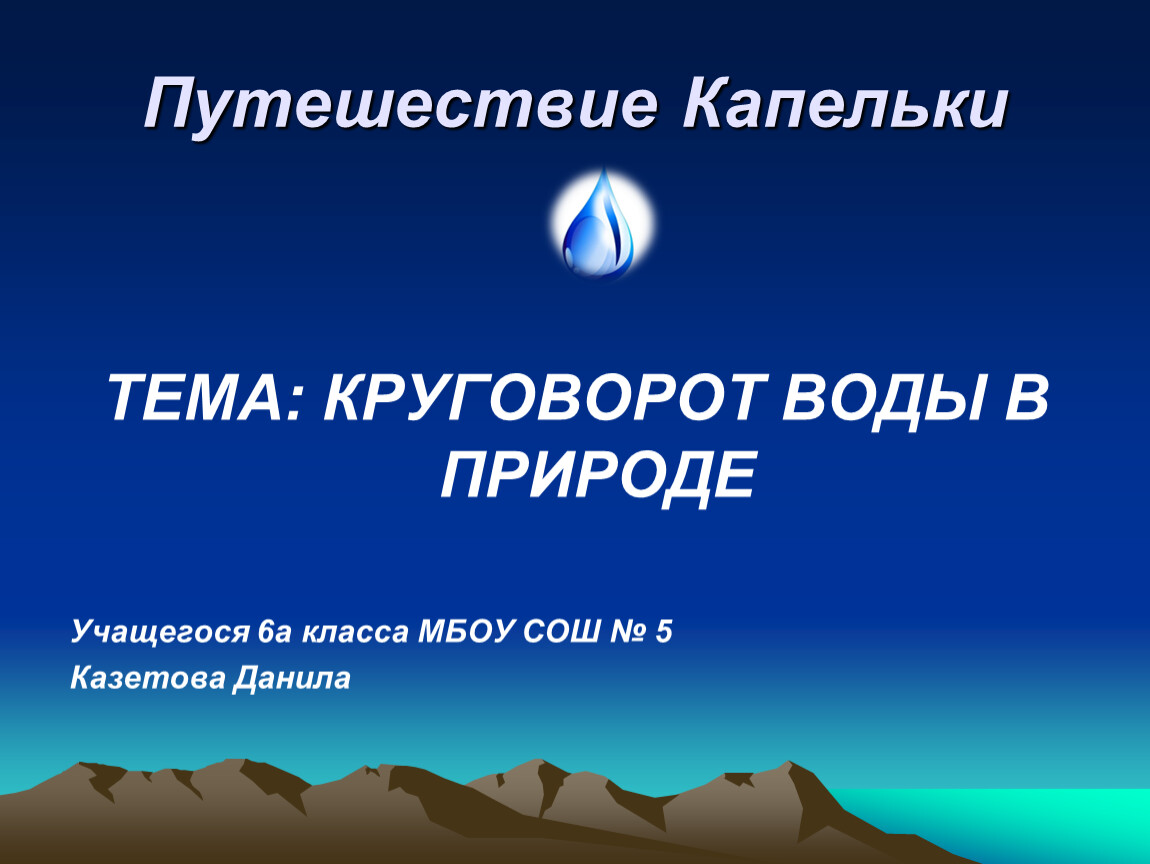 Путешествие Капельки

ТЕМА: КРУГОВОРОТ ВОДЫ В ПРИРОДЕ

Учащегося 6а класса МБОУ СОШ № 5
Казетова Данила